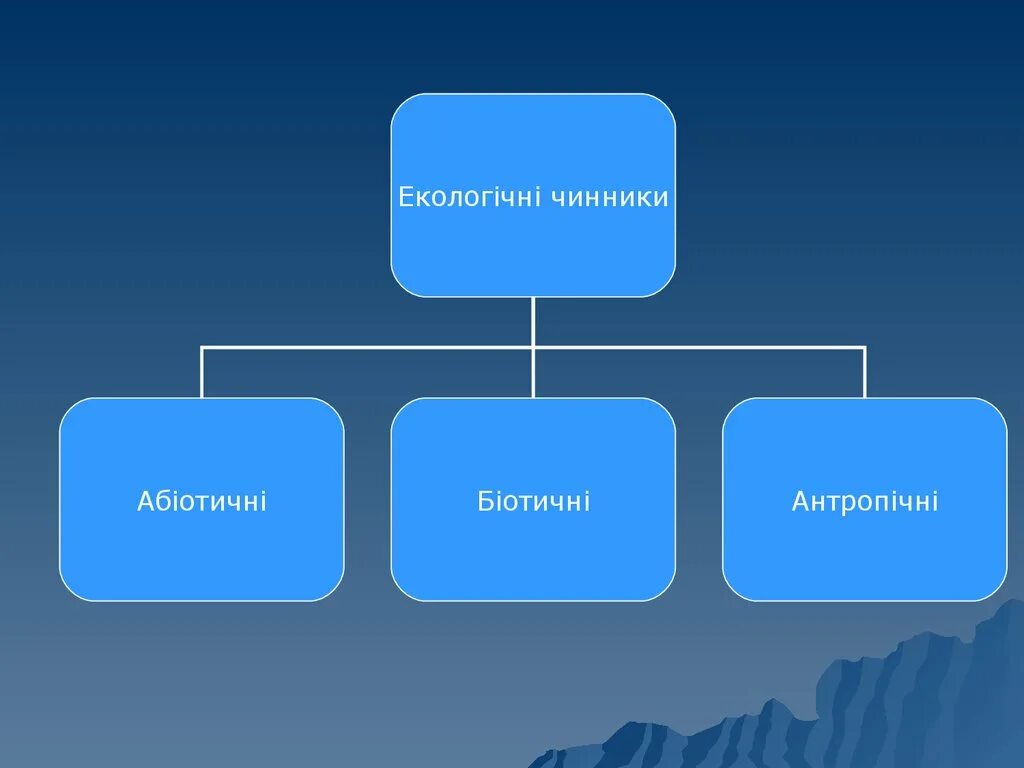 Екологічні чинники

Абіотичні

Біотичні

Антропічні